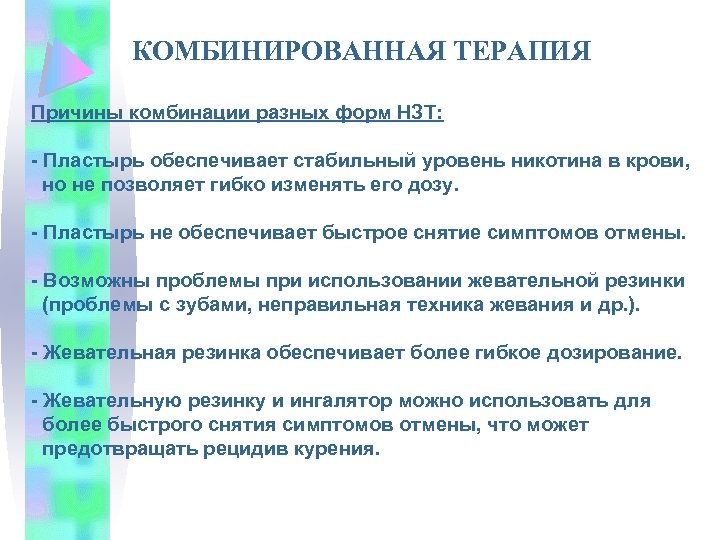 КОМБИНИРОВАННАЯ ТЕРАПИЯ

Причины комбинации разных форм НЗТ:

- Пластырь обеспечивает стабильный уровень никотина в крови, но не позволяет гибко изменять его дозу.

- Пластырь не обеспечивает быстрое снятие симптомов отмены.

- Возможны проблемы при использовании жевательной резинки (проблемы с зубами, неправильная техника жевания и др.).

- Жевательная резинка обеспечивает более гибкое дозирование.

- Жевательную резинку и ингалятор можно использовать для более быстрого снятия симптомов отмены, что может предотвращать рецидив курения.